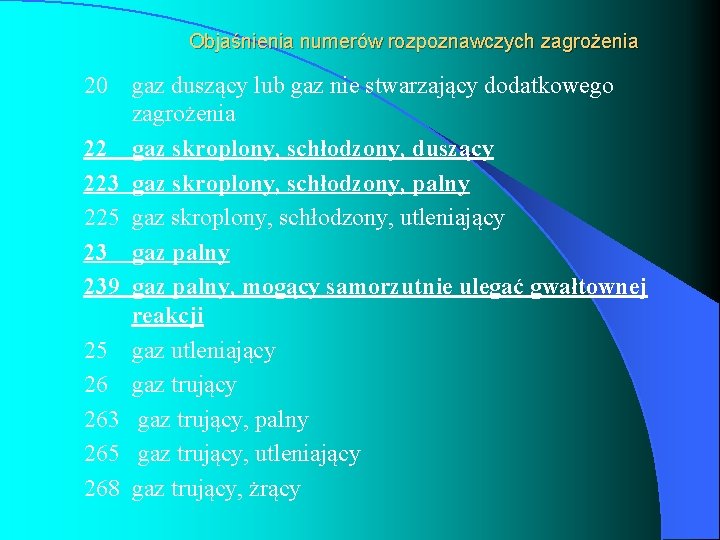 Objaśnienia numerów rozpoznawczych zagrożenia

20 gaz duszący lub gaz nie stwarzający dodatkowego zagrożenia

22 gaz skroplony, schłodzony, duszący

223 gaz skroplony, schłodzony, palny

225 gaz skroplony, schłodzony, utleniający

23 gaz palny

239 gaz palny, mogący samorzutnie ulegać gwałtownej reakcji

25 gaz utleniający

26 gaz trujący

263 gaz trujący, palny

265 gaz trujący, utleniający

268 gaz trujący, żrący